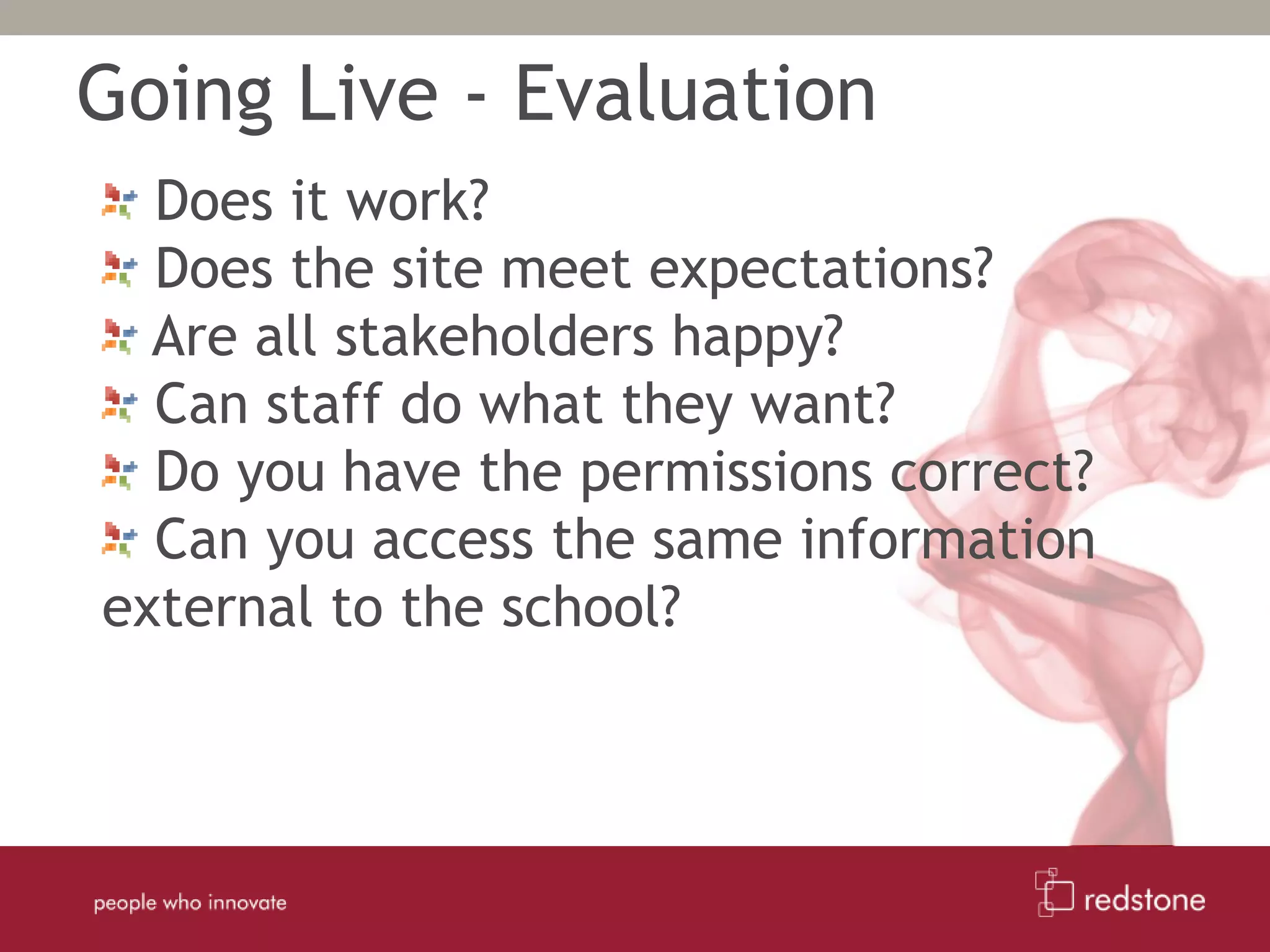 Going Live - Evaluation

Does it work?

Does the site meet expectations?

Are all stakeholders happy?

Can staff do what they want?

Do you have the permissions correct?

Can you access the same information external to the school?

people who innovate

redstone